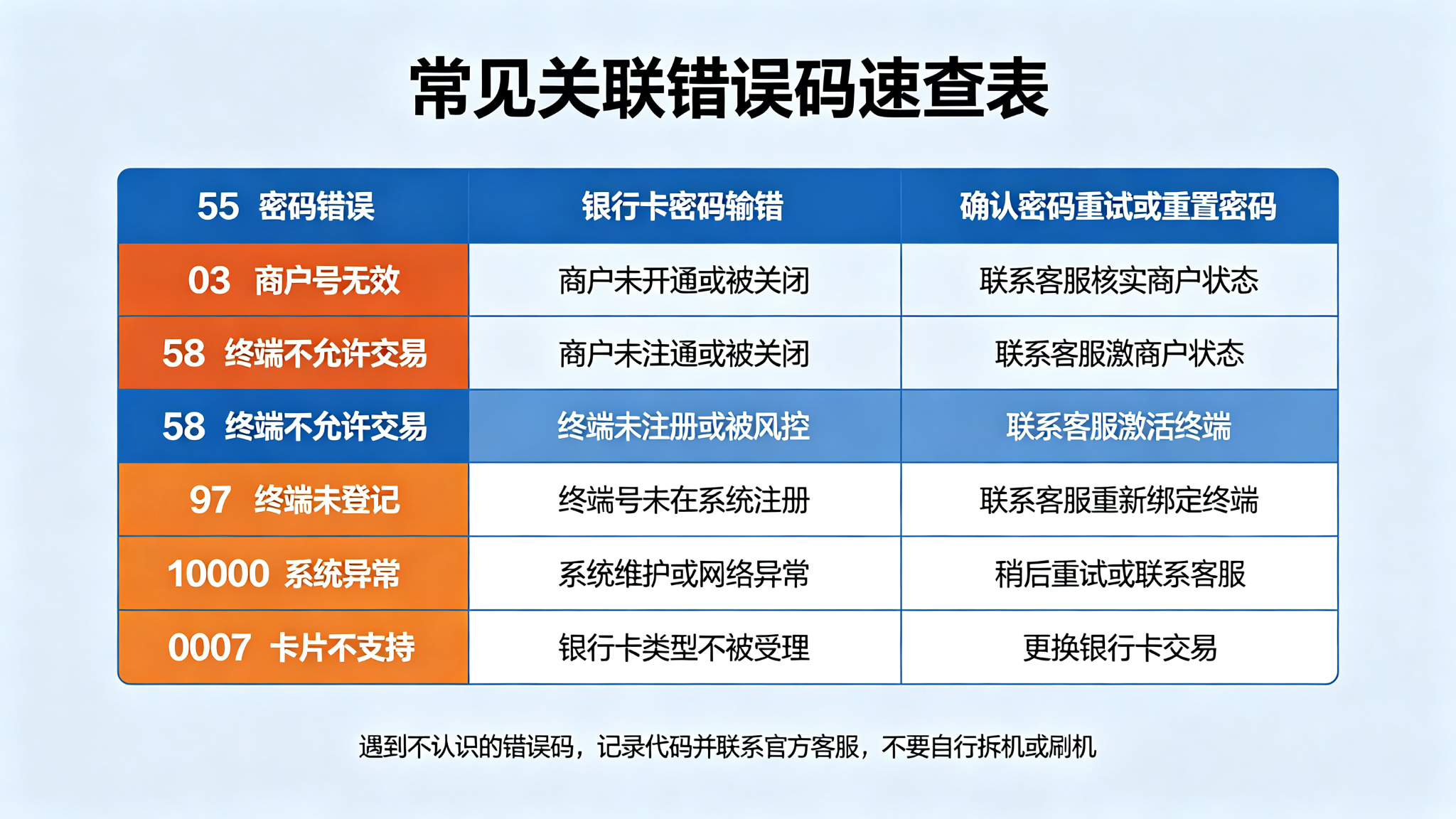 常见关联错误码速查表

| 55 密码错误 | 银行卡密码输错 | 确认密码重试或重置密码 |
|---|---|---|
| 03 商户号无效 | 商户未开通或被关闭 | 联系客服核实商户状态 |
| 58 终端不允许交易 | 商户未注通或被关闭 | 联系客服激商户状态 |
| 58 终端不允许交易 | 终端未注册或被风控 | 联系客服激活终端 |
| 97 终端未登记 | 终端号未在系统注册 | 联系客服重新绑定终端 |
| 10000 系统异常 | 系统维护或网络异常 | 稍后重试或联系客服 |
| 0007 卡片不支持 | 银行卡类型不被受理 | 更换银行卡交易 |

遇到不认识的错误码，记录代码并联系官方客服，不要自行拆机或刷机